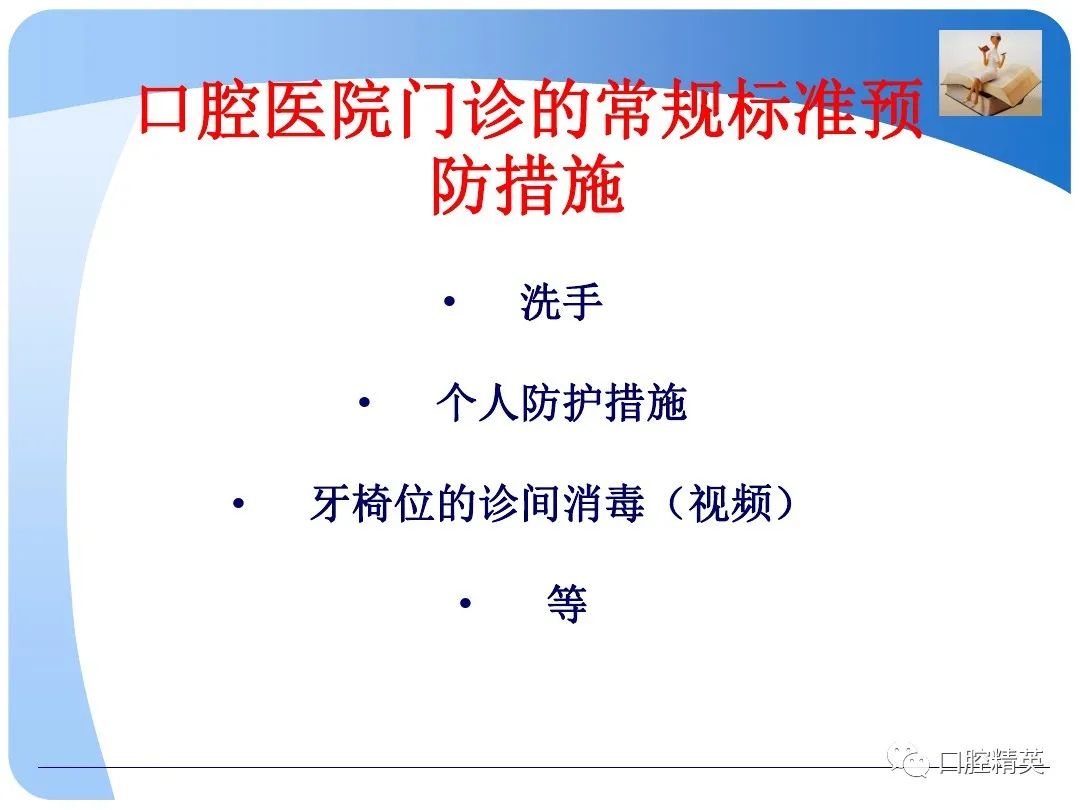 口腔医院门诊的常规标准预防措施

• 洗手

• 个人防护措施

• 牙椅位的诊间消毒（视频）

• 等

口腔精英